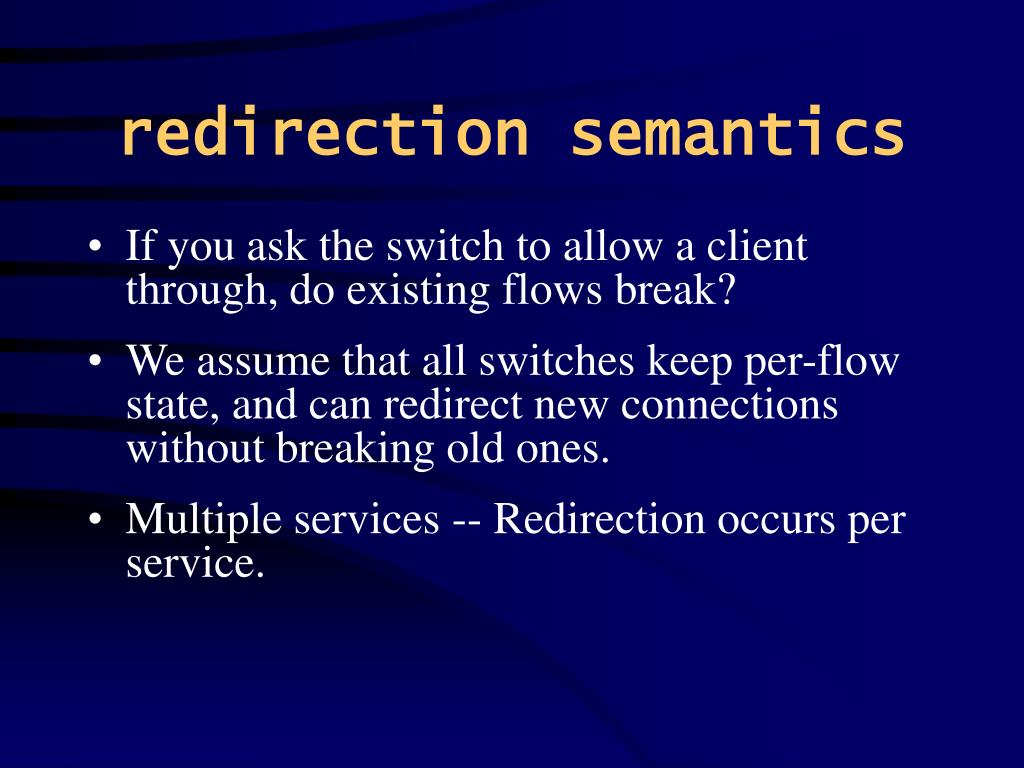 redirection semantics

• If you ask the switch to allow a client through, do existing flows break?

• We assume that all switches keep per-flow state, and can redirect new connections without breaking old ones.

• Multiple services -- Redirection occurs per service.